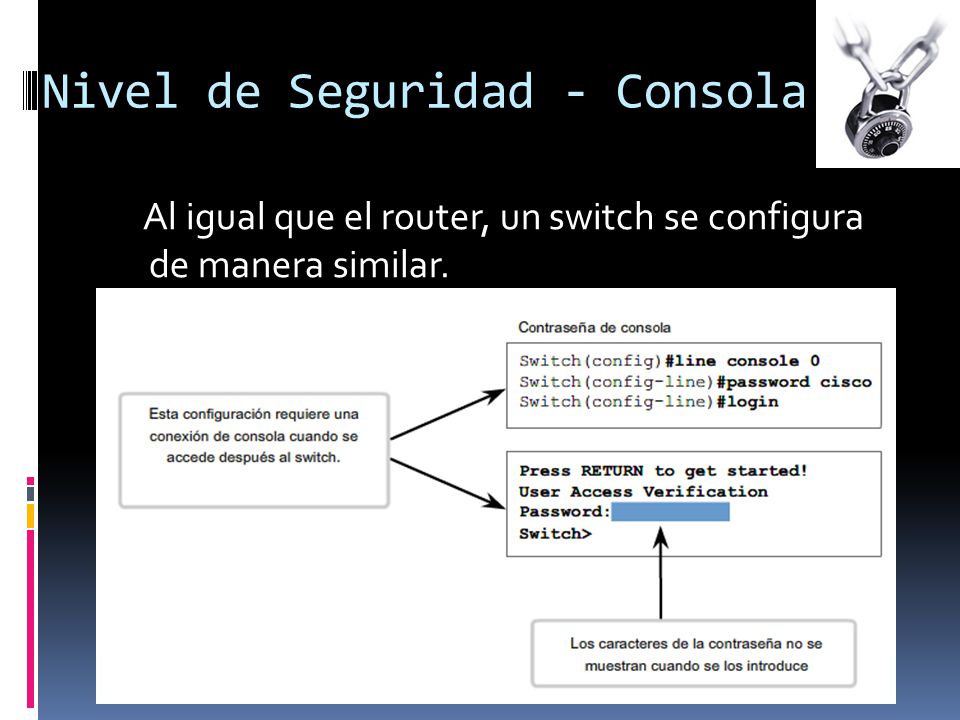 Nivel de Seguridad - Consola

Al igual que el router, un switch se configura de manera similar.

Esta configuración requiere una conexión de consola cuando se accede después al switch.

Contraseña de consola

Switch(config)#line console 0
Switch(config-line)#password cisco
Switch(config-line)#login

Press RETURN to get started!
User Access Verification
Password:
Switch>

Los caracteres de la contraseña no se muestran cuando se los introduce